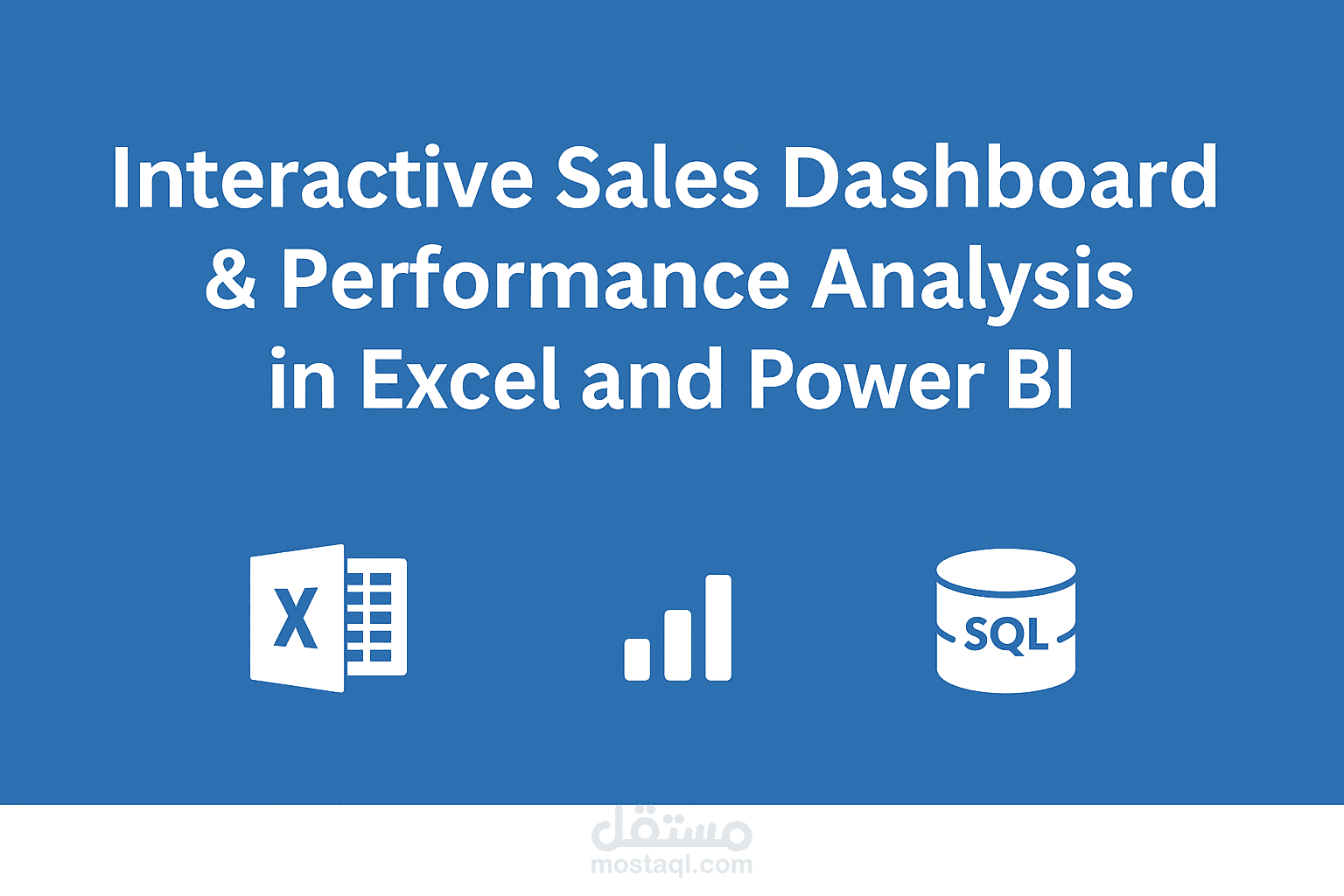 Interactive Sales Dashboard & Performance Analysis in Excel and Power BI

X

SQL

مستقل
mostaql.com